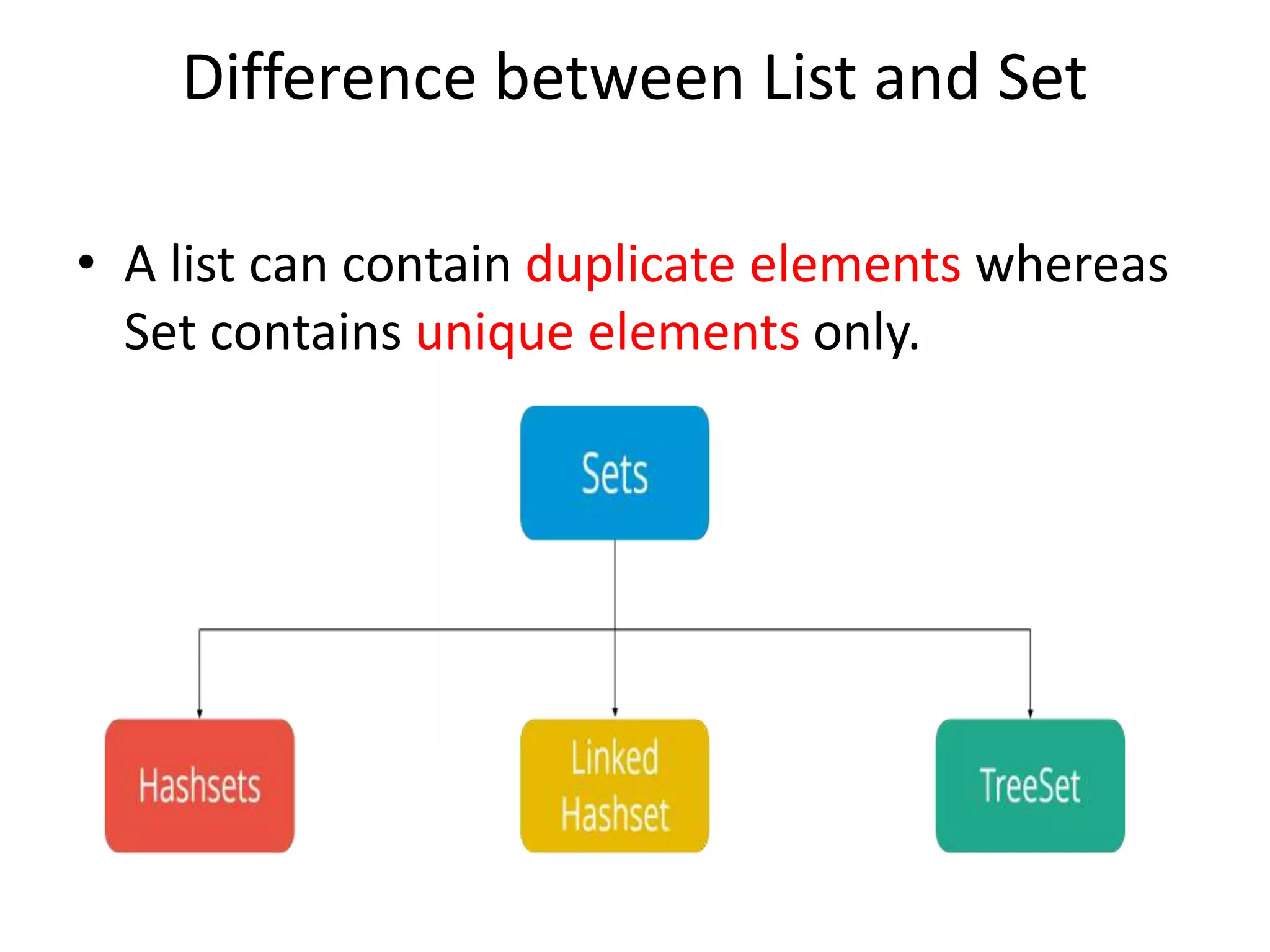 Difference between List and Set

• A list can contain duplicate elements whereas Set contains unique elements only.

Sets

Hashsets

Linked Hashset

TreeSet